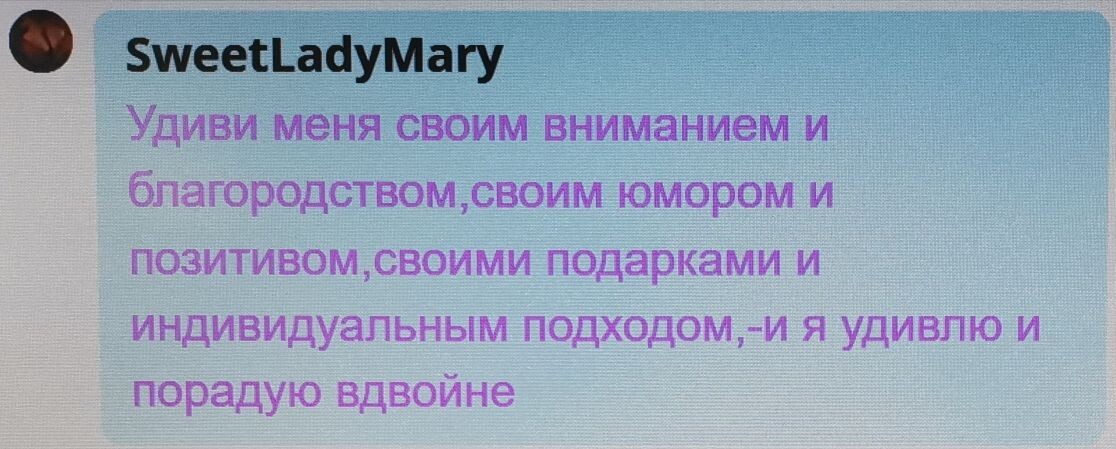 SweetLadyMary

Удиви меня своим вниманием и благородством,своим юмором и позитивом,своими подарками и индивидуальным подходом,-и я удивлю и порадую вдвойне